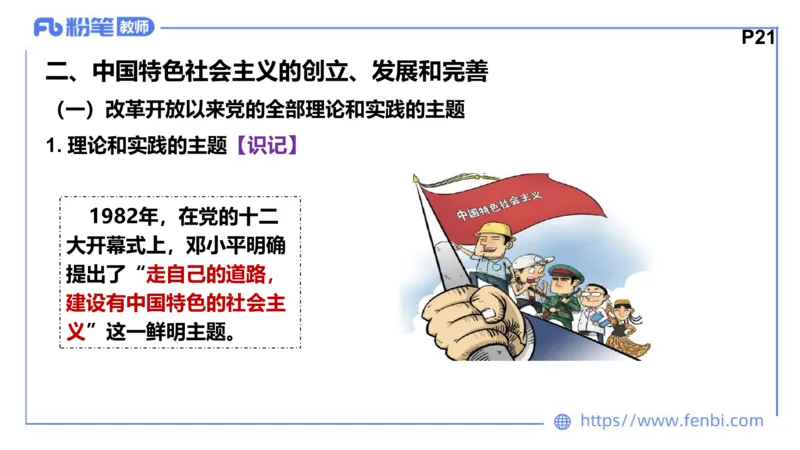 Fb 粉笔 教师

P21

二、中国特色社会主义的创立、发展和完善

（一）改革开放以来党的全部理论和实践的主题

1. 理论和实践的主题【识记】

1982年，在党的十二大开幕式上，邓小平明确提出了“走自己的道路，建设有中国特色的社会主义”这一鲜明主题。

中国特色社会主义

https://www.fenbi.com